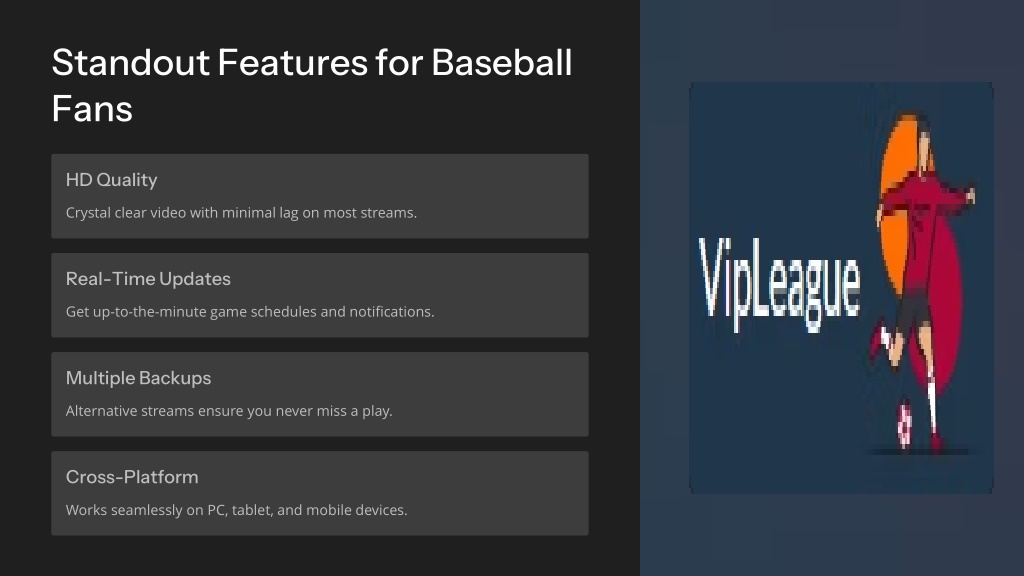 Standout Features for Baseball Fans

HD Quality

Crystal clear video with minimal lag on most streams.

Real-Time Updates

Get up-to-the-minute game schedules and notifications.

Multiple Backups

Alternative streams ensure you never miss a play.

Cross-Platform

Works seamlessly on PC, tablet, and mobile devices.

VipLeague